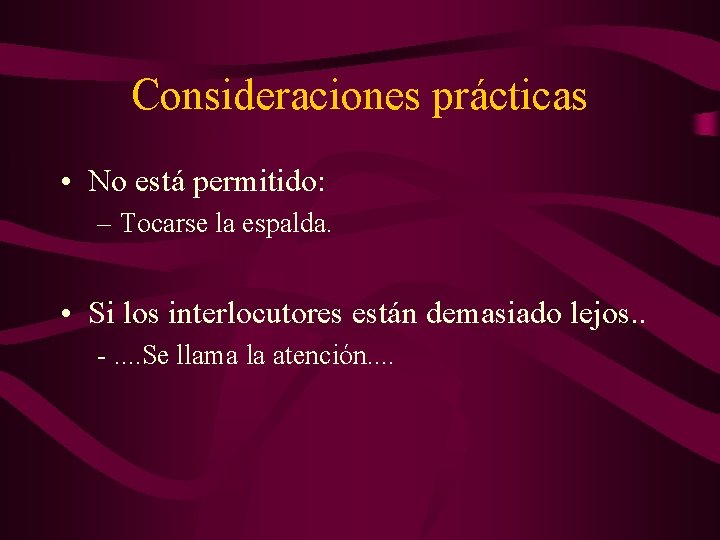 Consideraciones prácticas

• No está permitido:
– Tocarse la espalda.

• Si los interlocutores están demasiado lejos..
- ....Se llama la atención....